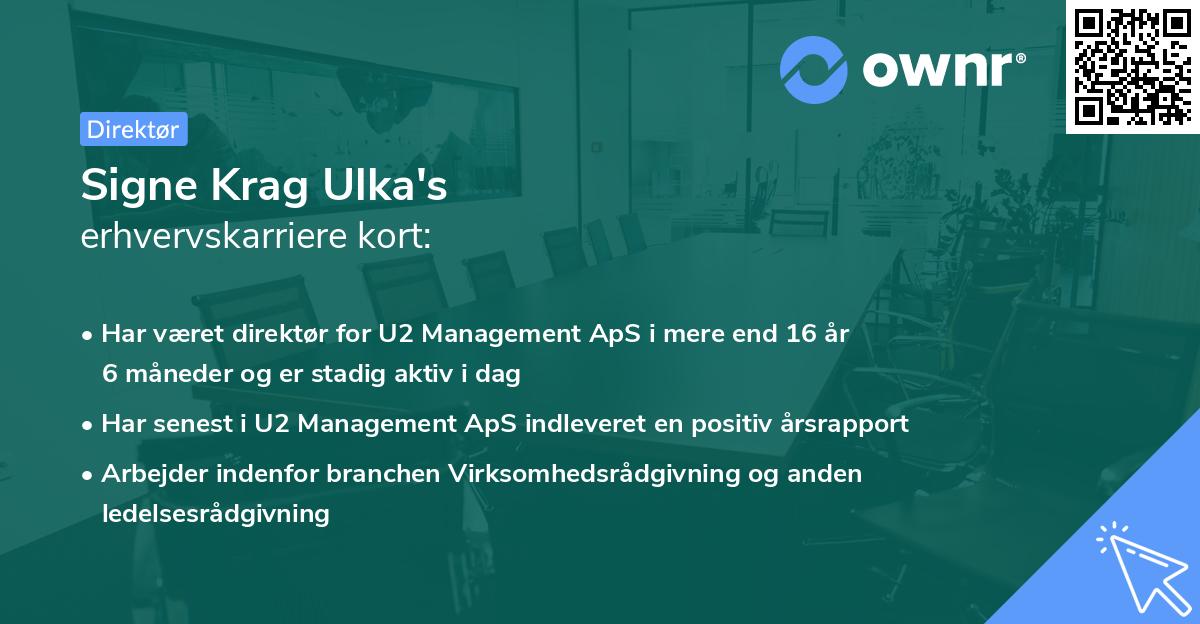 ownr®

Direktør

Signe Krag Ulka's
erhvervskarriere kort:

• Har været direktør for U2 Management ApS i mere end 16 år 6 måneder og er stadig aktiv i dag

• Har senest i U2 Management ApS indleveret en positiv årsrapport

• Arbejder indenfor branchen Virksomhedsrådgivning og anden ledelsesrådgivning